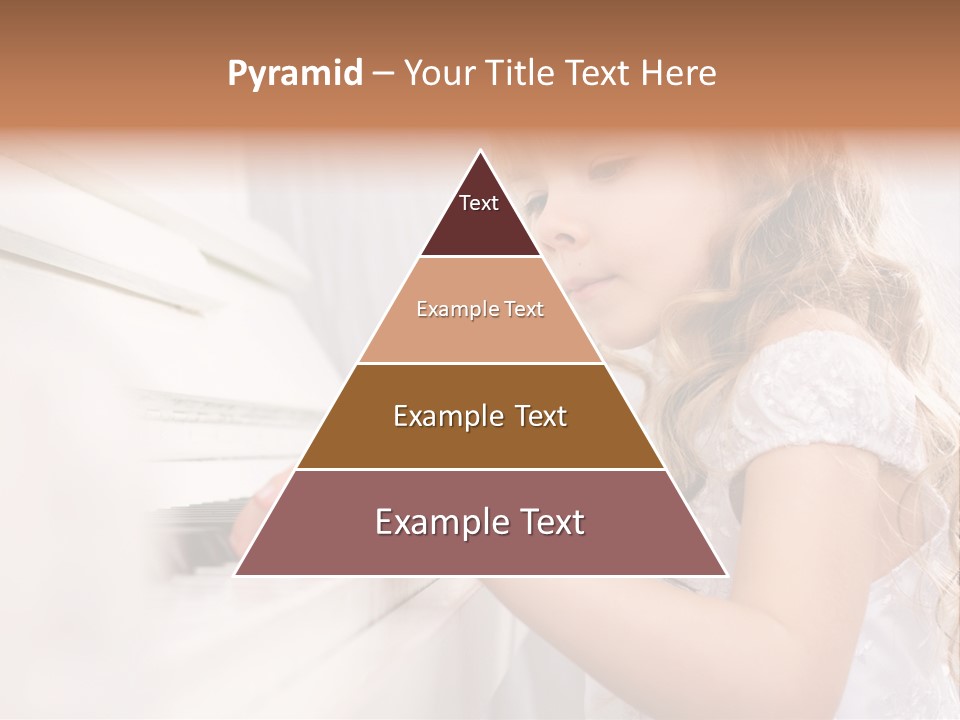 Pyramid – Your Title Text Here

Text

Example Text

Example Text

Example Text